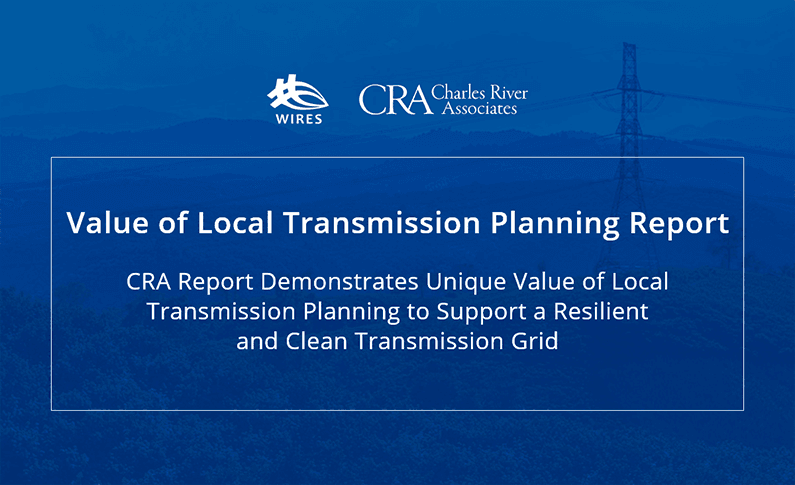 WIRES

CRA Charles River Associates

Value of Local Transmission Planning Report

CRA Report Demonstrates Unique Value of Local Transmission Planning to Support a Resilient and Clean Transmission Grid